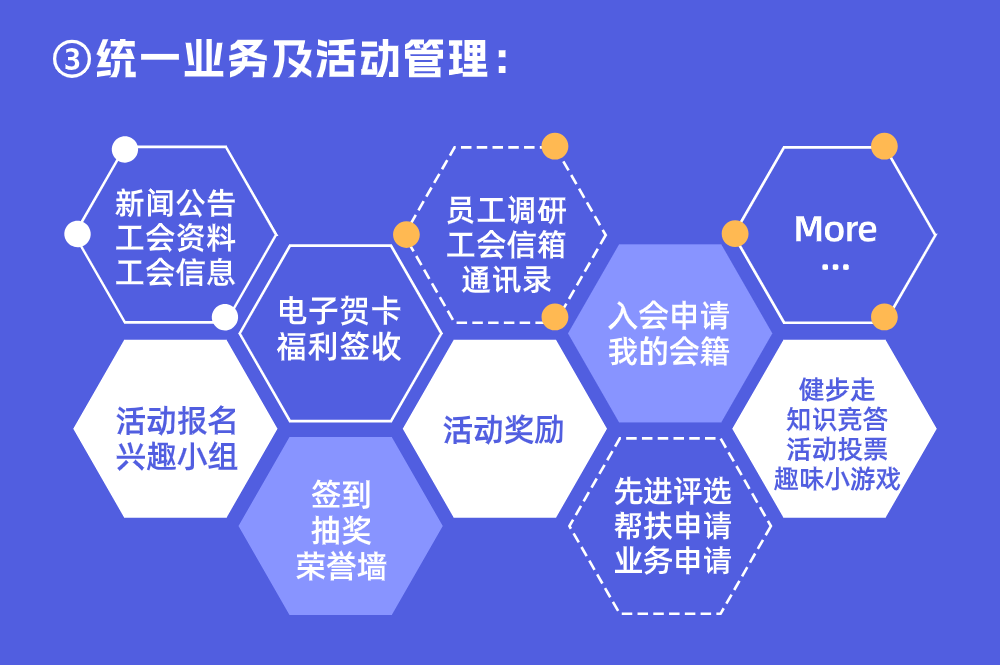 ③统一业务及活动管理：

新闻公告
工会资料
工会信息

电子贺卡
福利签收

员工调研
工会信箱
通讯录

入会申请
我的会籍

More
...

活动报名
兴趣小组

签到
抽奖
荣誉墙

活动奖励

先进评选
帮扶申请
业务申请

健步走
知识竞答
活动投票
趣味小游戏